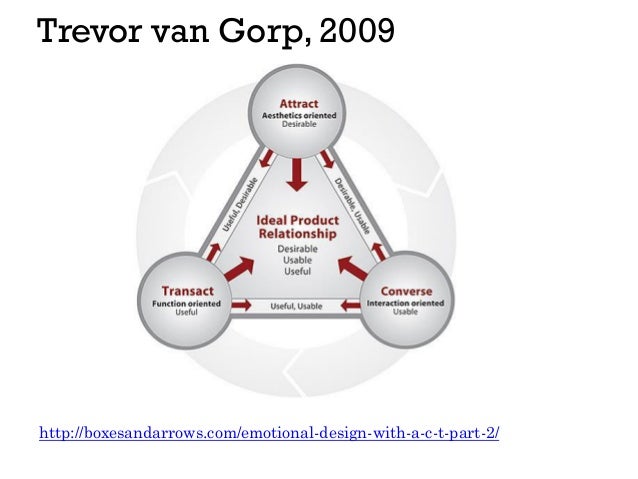 Trevor van Gorp, 2009

Attract
Aesthetics oriented
Desirable

Useful, Desirable

Desirable, Usable

Ideal Product Relationship
Desirable
Usable
Useful

Transact
Function oriented
Useful

Useful, Usable

Converse
Interaction oriented
Usable

http://boxesandarrows.com/emotional-design-with-a-c-t-part-2/